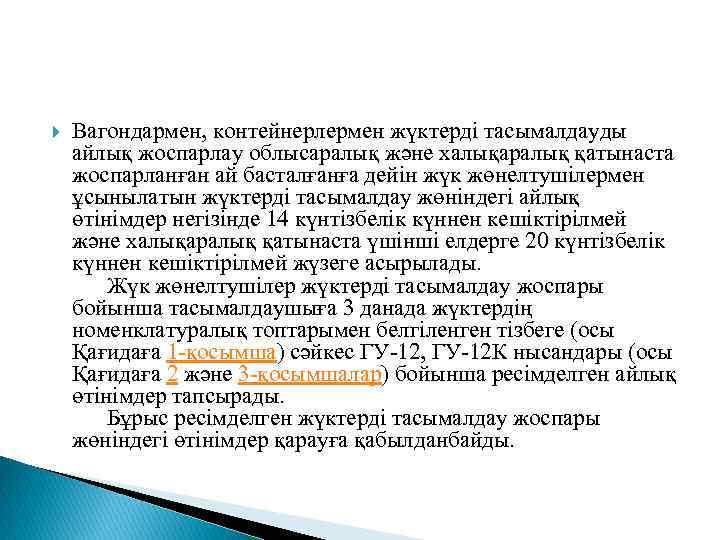 Вагондармен, контейнерлермен жүктерді тасымалдауды айлық жоспарлау облысаралық және халықаралық қатынаста жоспарланған ай басталғанға дейін жүк жөнелтушілермен ұсынылатын жүктерді тасымалдау жөніндегі айлық өтінімдер негізінде 14 күнтізбелік күннен кешіктірілмей және халықаралық қатынаста үшінші елдерге 20 күнтізбелік күннен кешіктірілмей жүзеге асырылады.

Жүк жөнелтушілер жүктерді тасымалдау жоспары бойынша тасымалдаушыға 3 данада жүктердің номенклатуралық топтарымен белгіленген тізбеге (осы Қағидаға 1-қосымша) сәйкес ГУ-12, ГУ-12К нысандары (осы Қағидаға 2 және 3-қосымшалар) бойынша ресімделген айлық өтінімдер тапсырады.

Бұрыс ресімделген жүктерді тасымалдау жоспары жөніндегі өтінімдер қарауға қабылданбайды.